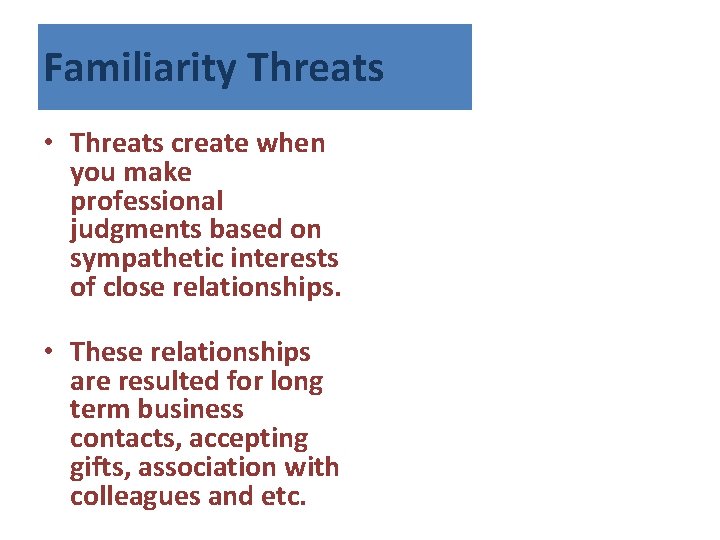 Familiarity Threats

• Threats create when you make professional judgments based on sympathetic interests of close relationships.

• These relationships are resulted for long term business contacts, accepting gifts, association with colleagues and etc.